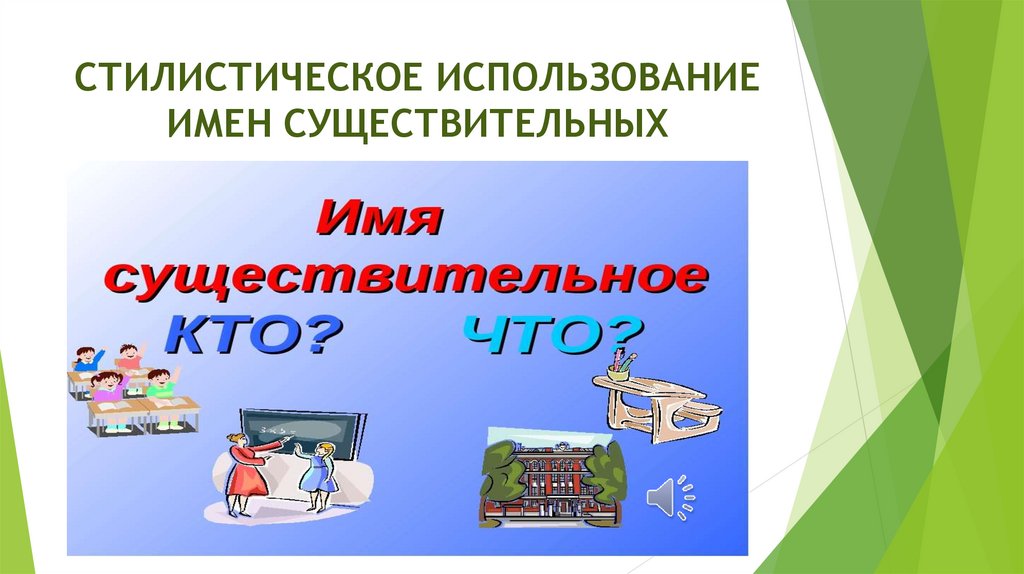 СТИЛИСТИЧЕСКОЕ ИСПОЛЬЗОВАНИЕ ИМЕН СУЩЕСТВИТЕЛЬНЫХ

Имя существительное

КТО?

ЧТО?